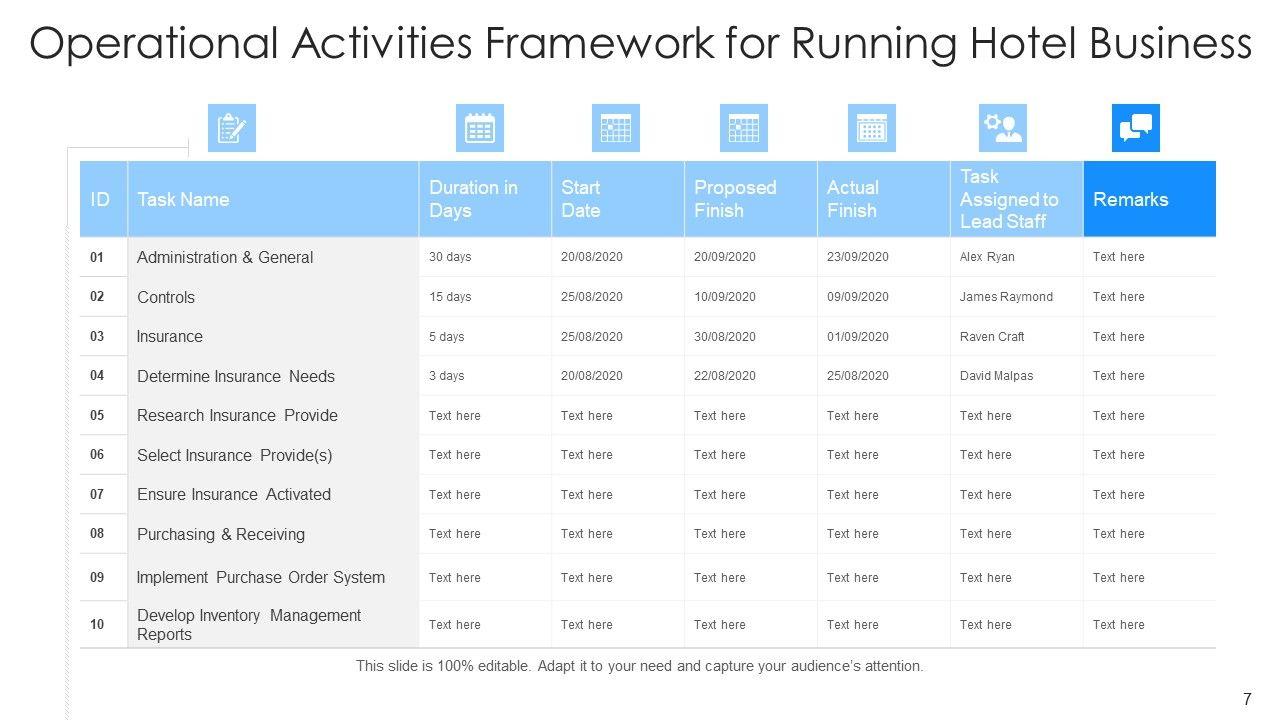 Operational Activities Framework for Running Hotel Business

| ID | Task Name | Duration in Days | Start Date | Proposed Finish | Actual Finish | Task Assigned to Lead Staff | Remarks |
|---|---|---|---|---|---|---|---|
| 01 | Administration & General | 30 days | 20/08/2020 | 20/09/2020 | 23/09/2020 | Alex Ryan | Text here |
| 02 | Controls | 15 days | 25/08/2020 | 10/09/2020 | 09/09/2020 | James Raymond | Text here |
| 03 | Insurance | 5 days | 25/08/2020 | 30/08/2020 | 01/09/2020 | Raven Craft | Text here |
| 04 | Determine Insurance Needs | 3 days | 20/08/2020 | 22/08/2020 | 25/08/2020 | David Malpas | Text here |
| 05 | Research Insurance Provide | Text here | Text here | Text here | Text here | Text here | Text here |
| 06 | Select Insurance Provide(s) | Text here | Text here | Text here | Text here | Text here | Text here |
| 07 | Ensure Insurance Activated | Text here | Text here | Text here | Text here | Text here | Text here |
| 08 | Purchasing & Receiving | Text here | Text here | Text here | Text here | Text here | Text here |
| 09 | Implement Purchase Order System | Text here | Text here | Text here | Text here | Text here | Text here |
| 10 | Develop Inventory Management Reports | Text here | Text here | Text here | Text here | Text here | Text here |

This slide is 100% editable. Adapt it to your need and capture your audience's attention.

7